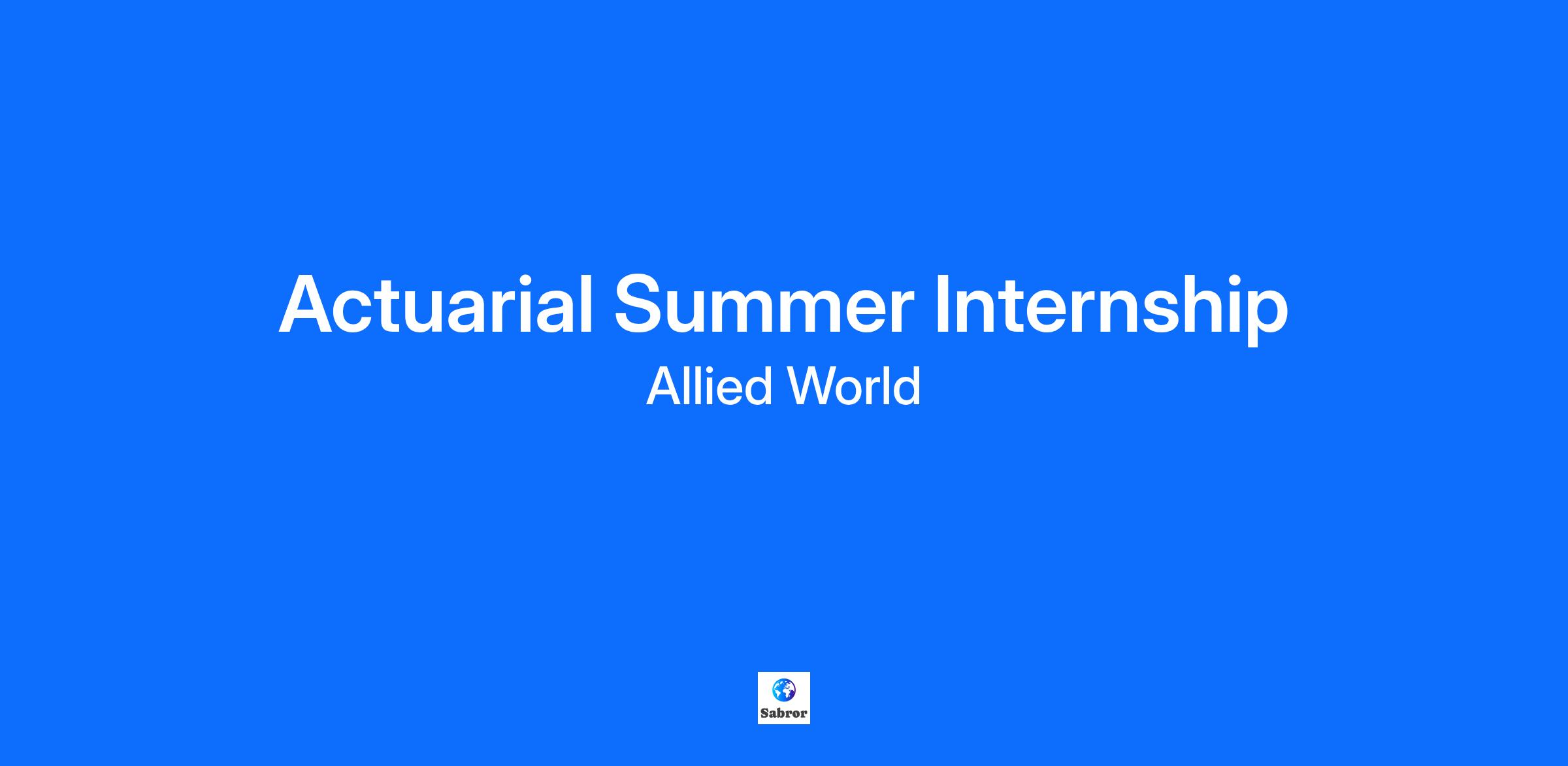 Actuarial Summer Internship
Allied World

Sabror